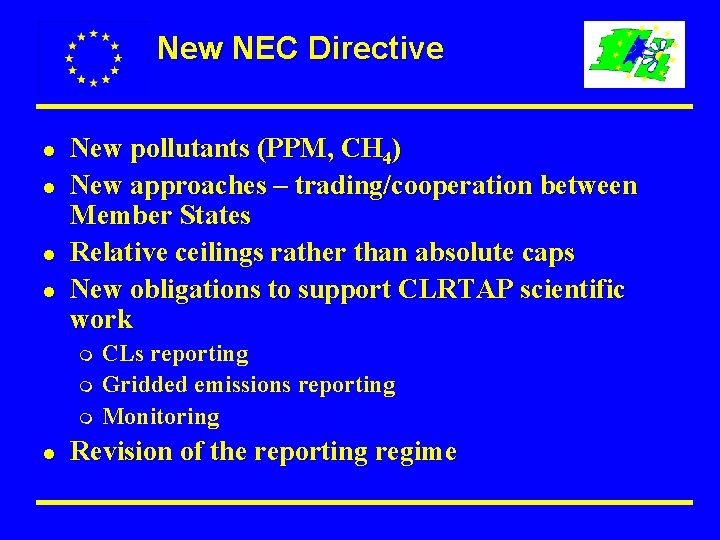 New NEC Directive

- New pollutants (PPM, $CH_4$)
- New approaches – trading/cooperation between Member States
- Relative ceilings rather than absolute caps
- New obligations to support CLRTAP scientific work
  - CLs reporting
  - Gridded emissions reporting
  - Monitoring
- Revision of the reporting regime